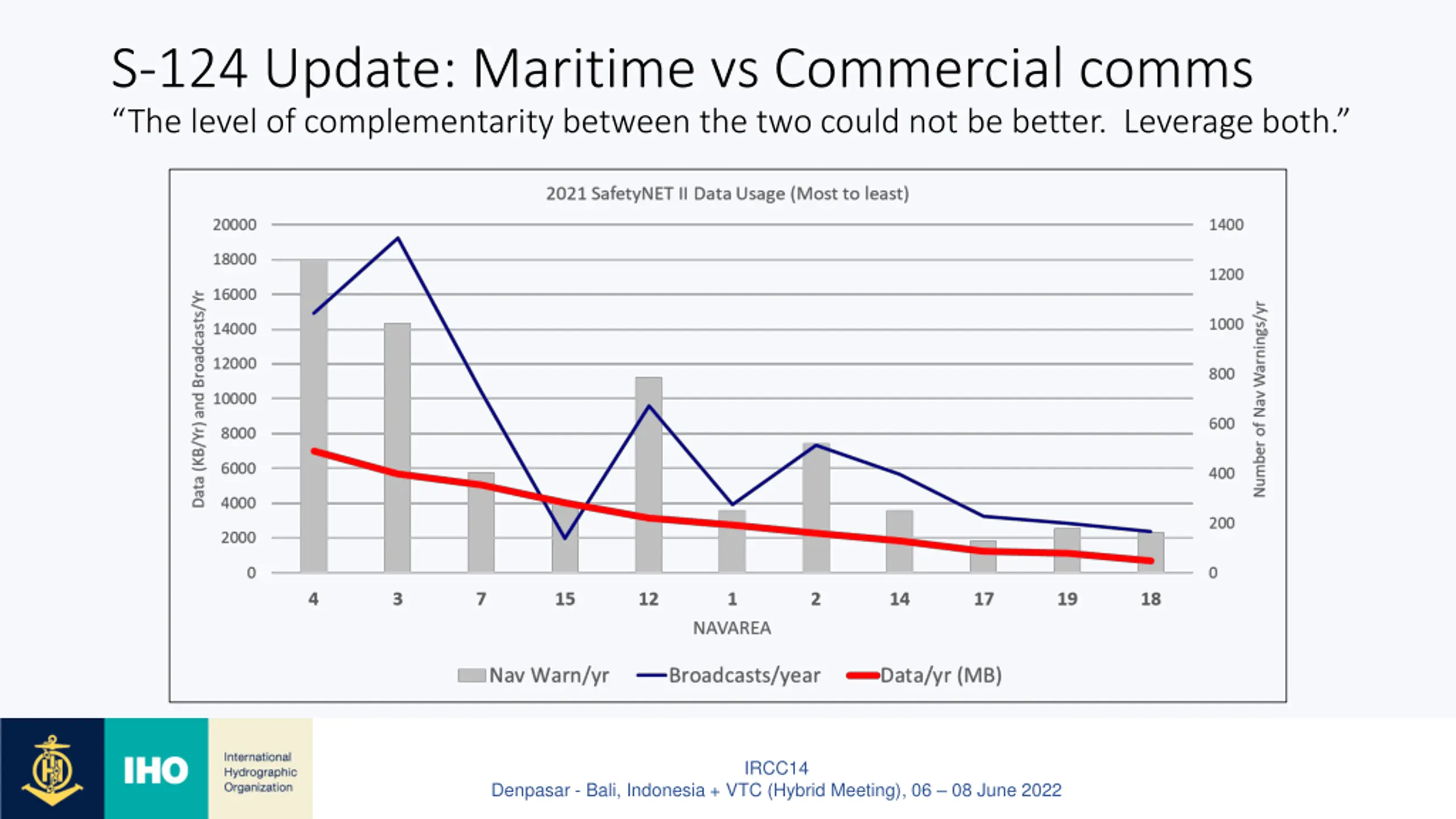 S-124 Update: Maritime vs Commercial comms

“The level of complementarity between the two could not be better.  Leverage both.”

2021 SafetyNET II Data Usage (Most to least)

Data (KB/Yr) and Broadcasts/Yr

20000
18000
16000
14000
12000
10000
8000
6000
4000
2000
0

1400
1200
1000
800
600
400
200
0

Number of Nav Warnings/yr

4 3 7 15 12 1 2 14 17 19 18

NAVAREA

Nav Warn/yr   Broadcasts/year   Data/yr (MB)

IHO International Hydrographic Organization

IRCC14
Denpasar - Bali, Indonesia + VTC (Hybrid Meeting), 06 – 08 June 2022